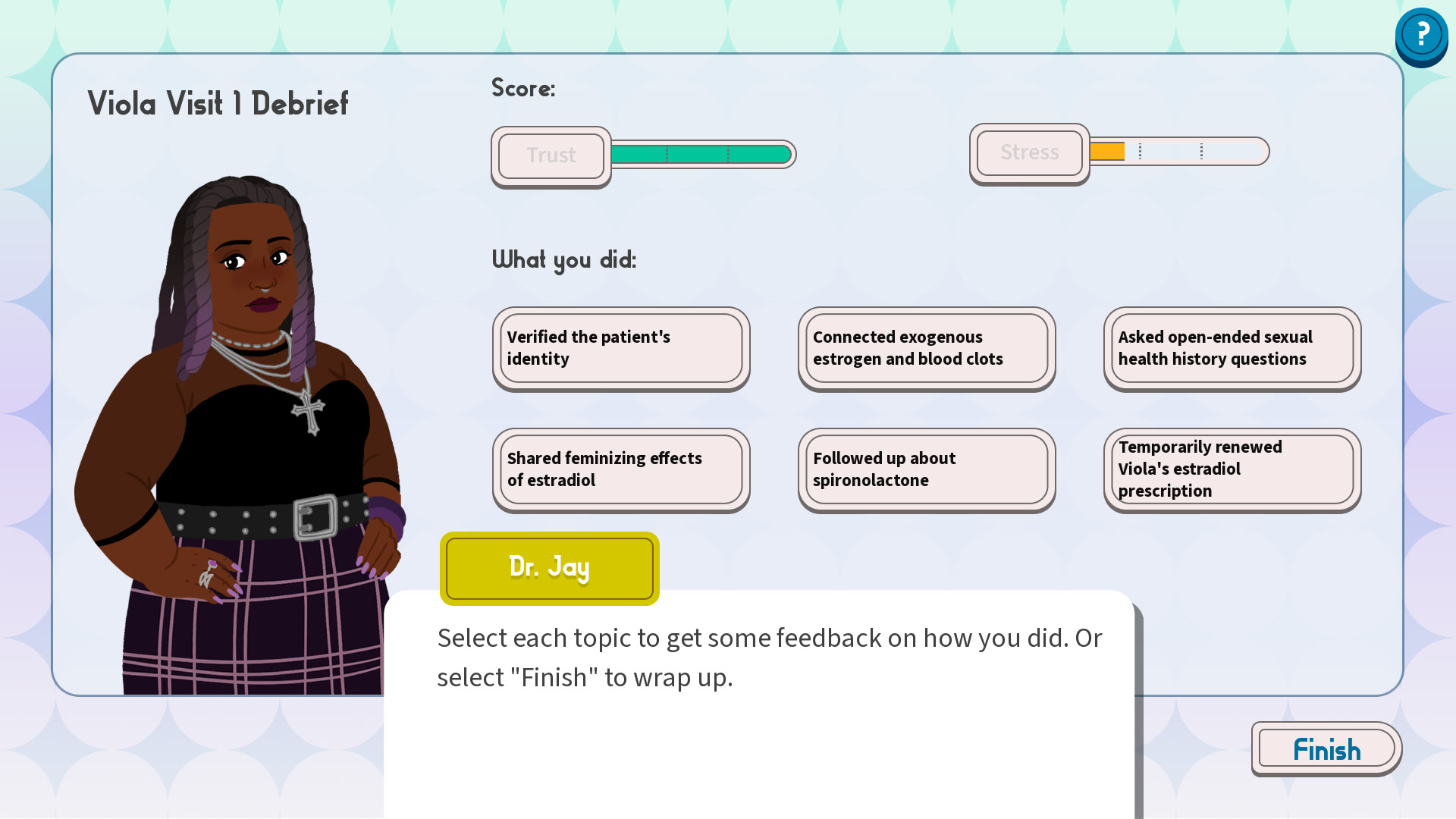 ?

Viola Visit 1 Debrief

Score:

Trust

Stress

What you did:

Verified the patient's identity

Connected exogenous estrogen and blood clots

Asked open-ended sexual health history questions

Shared feminizing effects of estradiol

Followed up about spironolactone

Temporarily renewed Viola's estradiol prescription

Dr. Jay

Select each topic to get some feedback on how you did. Or select "Finish" to wrap up.

Finish